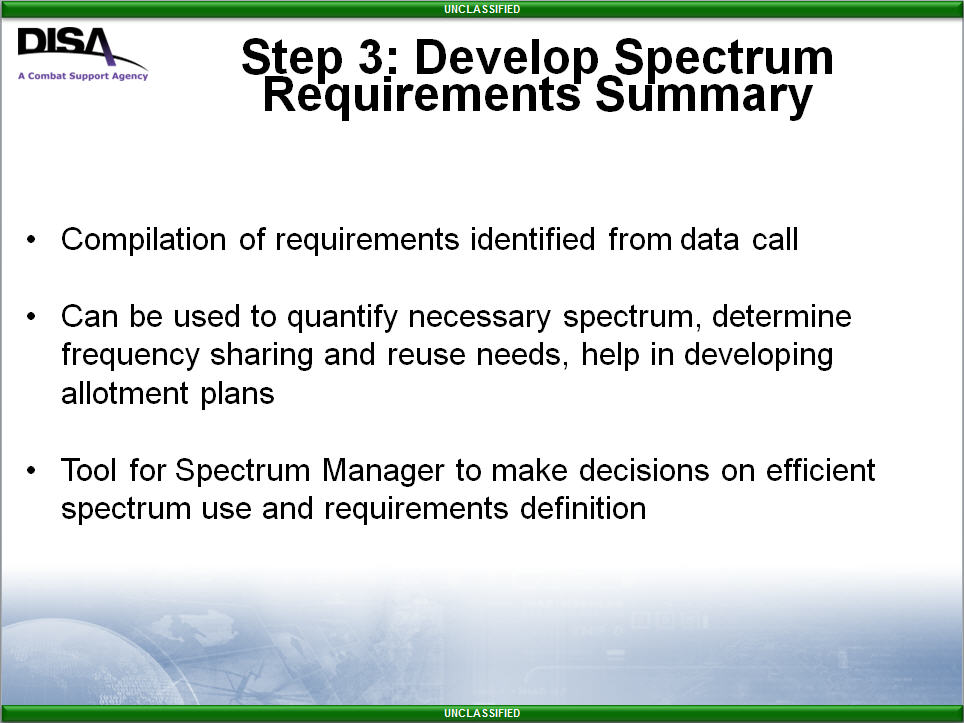 UNCLASSIFIED

DISA
A Combat Support Agency

Step 3: Develop Spectrum Requirements Summary

• Compilation of requirements identified from data call

• Can be used to quantify necessary spectrum, determine frequency sharing and reuse needs, help in developing allotment plans

• Tool for Spectrum Manager to make decisions on efficient spectrum use and requirements definition

UNCLASSIFIED